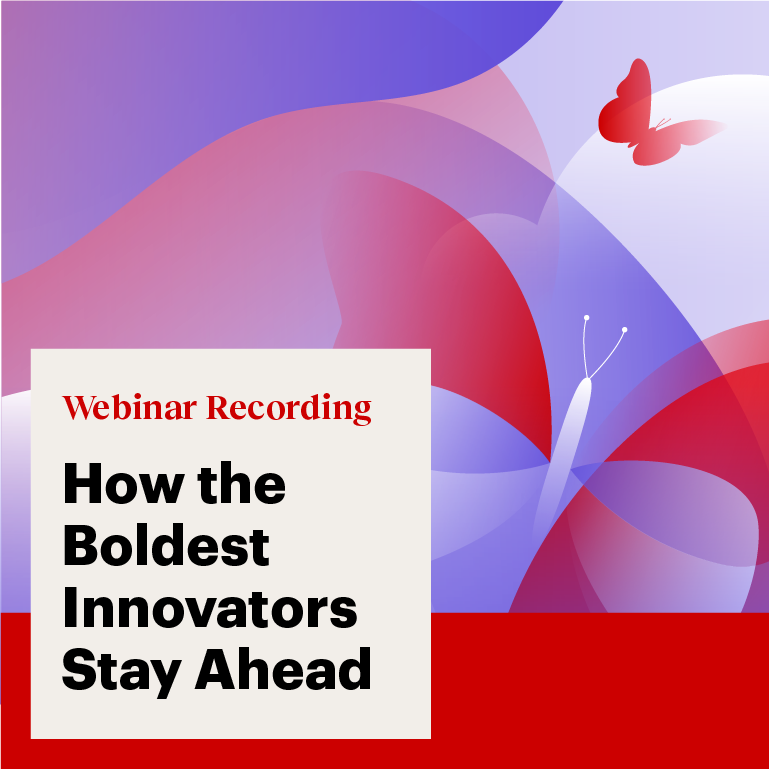 Webinar Recording

How the Boldest Innovators Stay Ahead